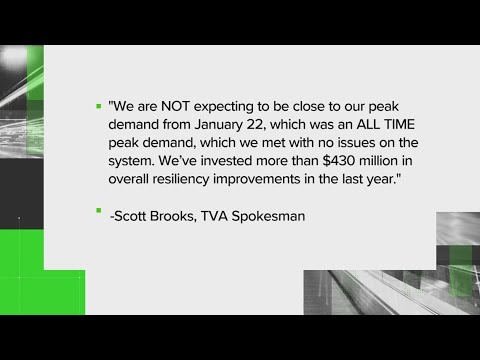 "We are NOT expecting to be close to our peak demand from January 22, which was an ALL TIME peak demand, which we met with no issues on the system. We've invested more than $430 million in overall resiliency improvements in the last year."

-Scott Brooks, TVA Spokesman